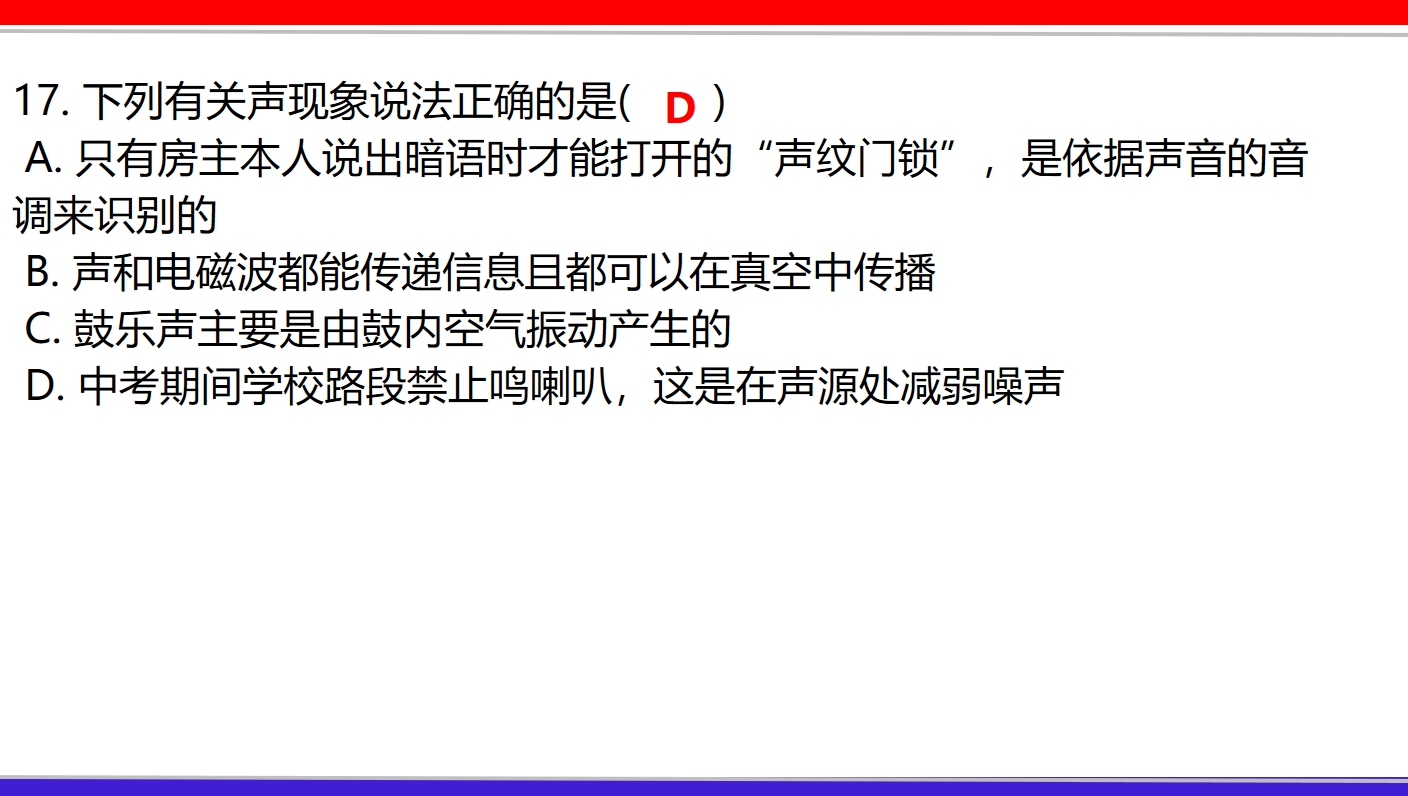 17. 下列有关声现象说法正确的是(　D　)
A. 只有房主本人说出暗语时才能打开的“声纹门锁”，是依据声音的音调来识别的
B. 声和电磁波都能传递信息且都可以在真空中传播
C. 鼓乐声主要是由鼓内空气振动产生的
D. 中考期间学校路段禁止鸣喇叭，这是在声源处减弱噪声